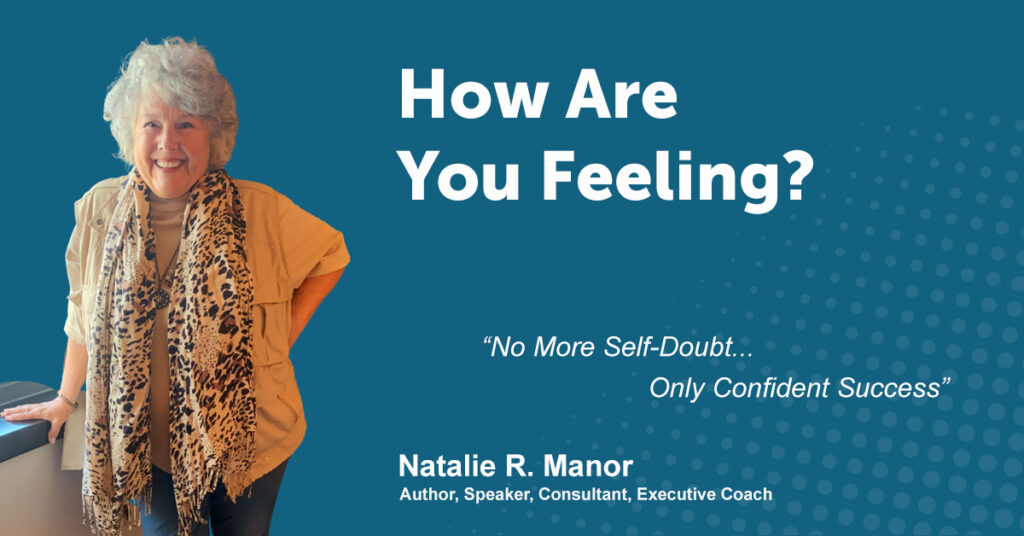 How Are You Feeling?

“No More Self-Doubt... Only Confident Success”

Natalie R. Manor
Author, Speaker, Consultant, Executive Coach